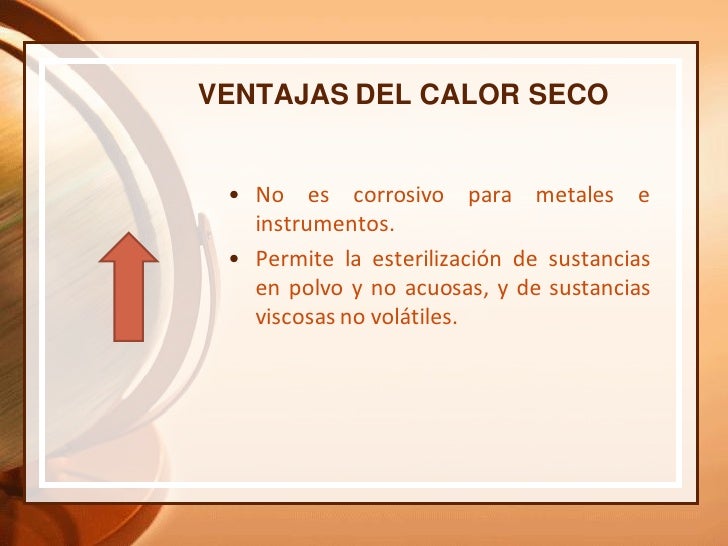 VENTAJAS DEL CALOR SECO

• No es corrosivo para metales e instrumentos.
• Permite la esterilización de sustancias en polvo y no acuosas, y de sustancias viscosas no volátiles.